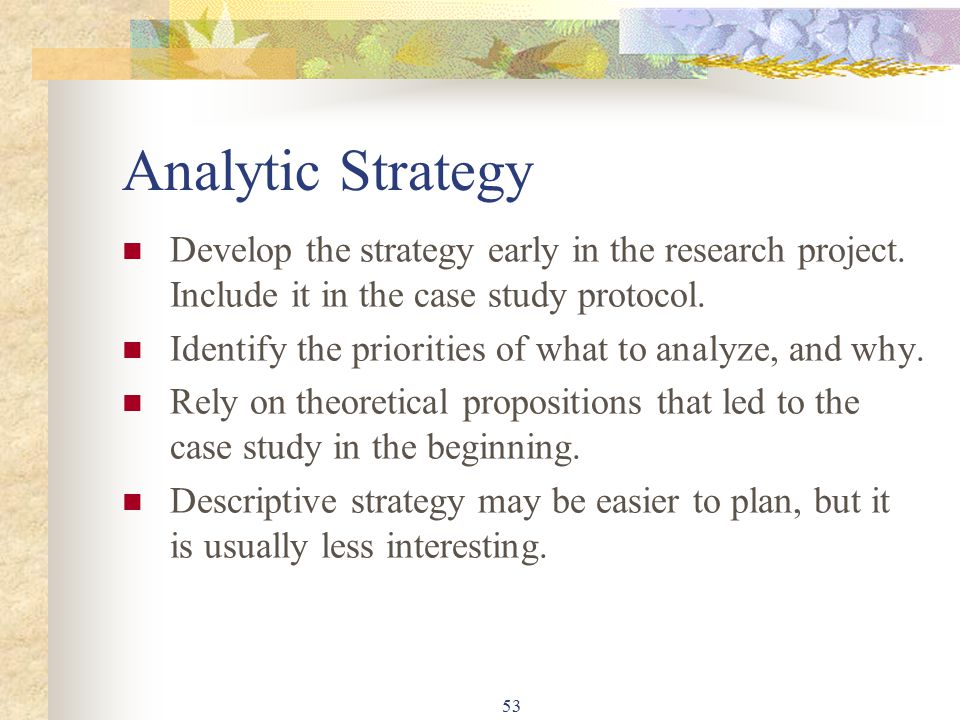 Analytic Strategy

- Develop the strategy early in the research project. Include it in the case study protocol.
- Identify the priorities of what to analyze, and why.
- Rely on theoretical propositions that led to the case study in the beginning.
- Descriptive strategy may be easier to plan, but it is usually less interesting.

53